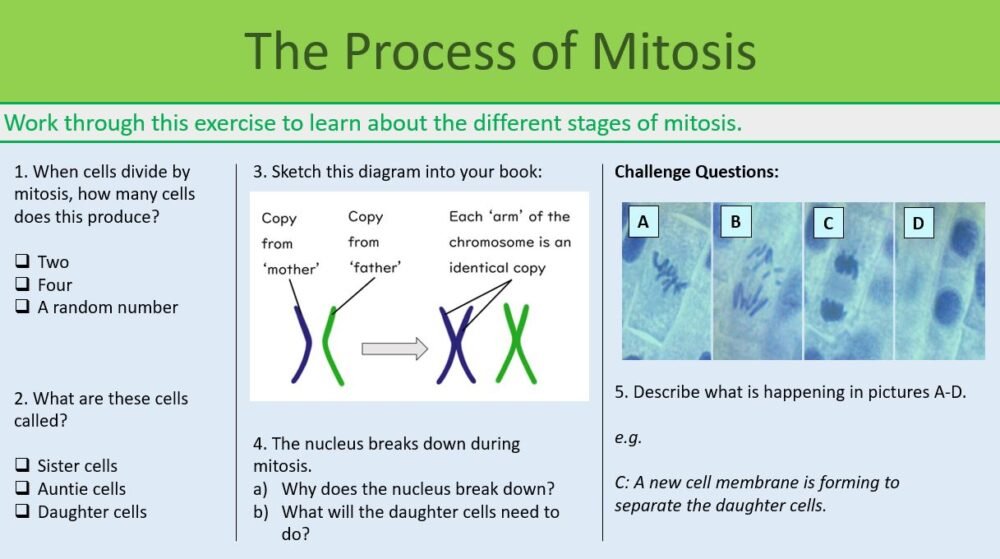 The Process of Mitosis

Work through this exercise to learn about the different stages of mitosis.

1. When cells divide by mitosis, how many cells does this produce?

❑ Two
❑ Four
❑ A random number

2. What are these cells called?

❑ Sister cells
❑ Auntie cells
❑ Daughter cells

3. Sketch this diagram into your book:

Copy from 'mother'

Copy from 'father'

Each 'arm' of the chromosome is an identical copy

4. The nucleus breaks down during mitosis.
a) Why does the nucleus break down?
b) What will the daughter cells need to do?

Challenge Questions:

A

B

C

D

5. Describe what is happening in pictures A-D.

e.g.

C: A new cell membrane is forming to separate the daughter cells.